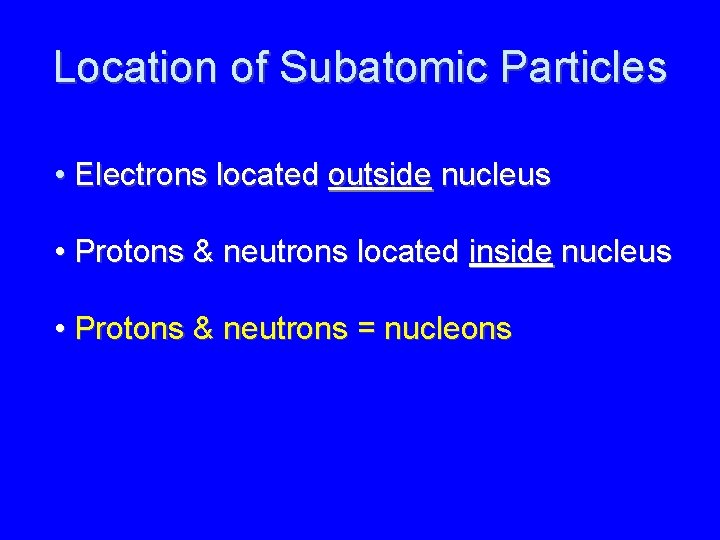 Location of Subatomic Particles

• Electrons located outside nucleus

• Protons & neutrons located inside nucleus

• Protons & neutrons = nucleons